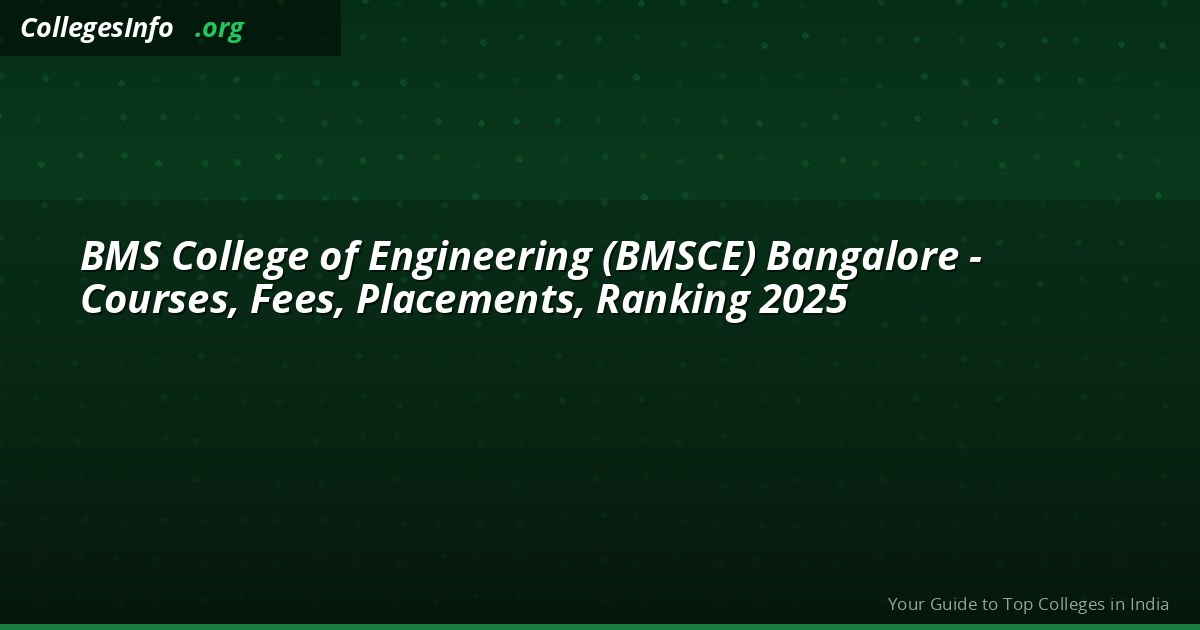 CollegesInfo .org

BMS College of Engineering (BMSCE) Bangalore - Courses, Fees, Placements, Ranking 2025

Your Guide to Top Colleges in India